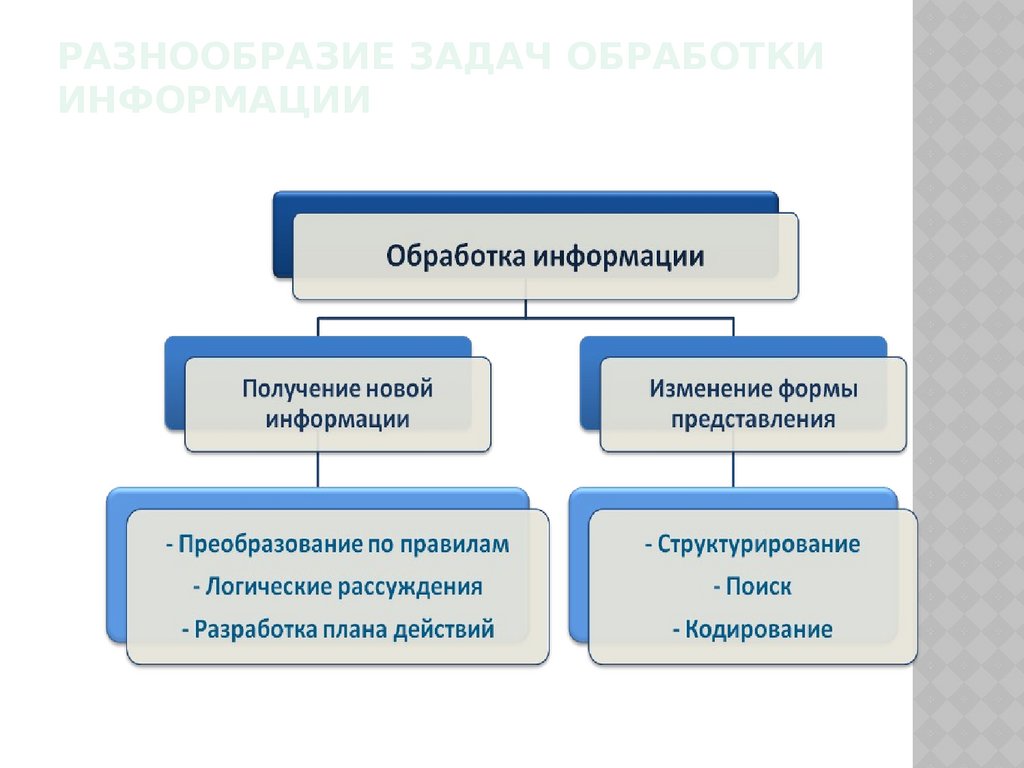 РАЗНООБРАЗИЕ ЗАДАЧ ОБРАБОТКИ ИНФОРМАЦИИ

Обработка информации

Получение новой информации

Изменение формы представления

- Преобразование по правилам
- Логические рассуждения
- Разработка плана действий

- Структурирование
- Поиск
- Кодирование